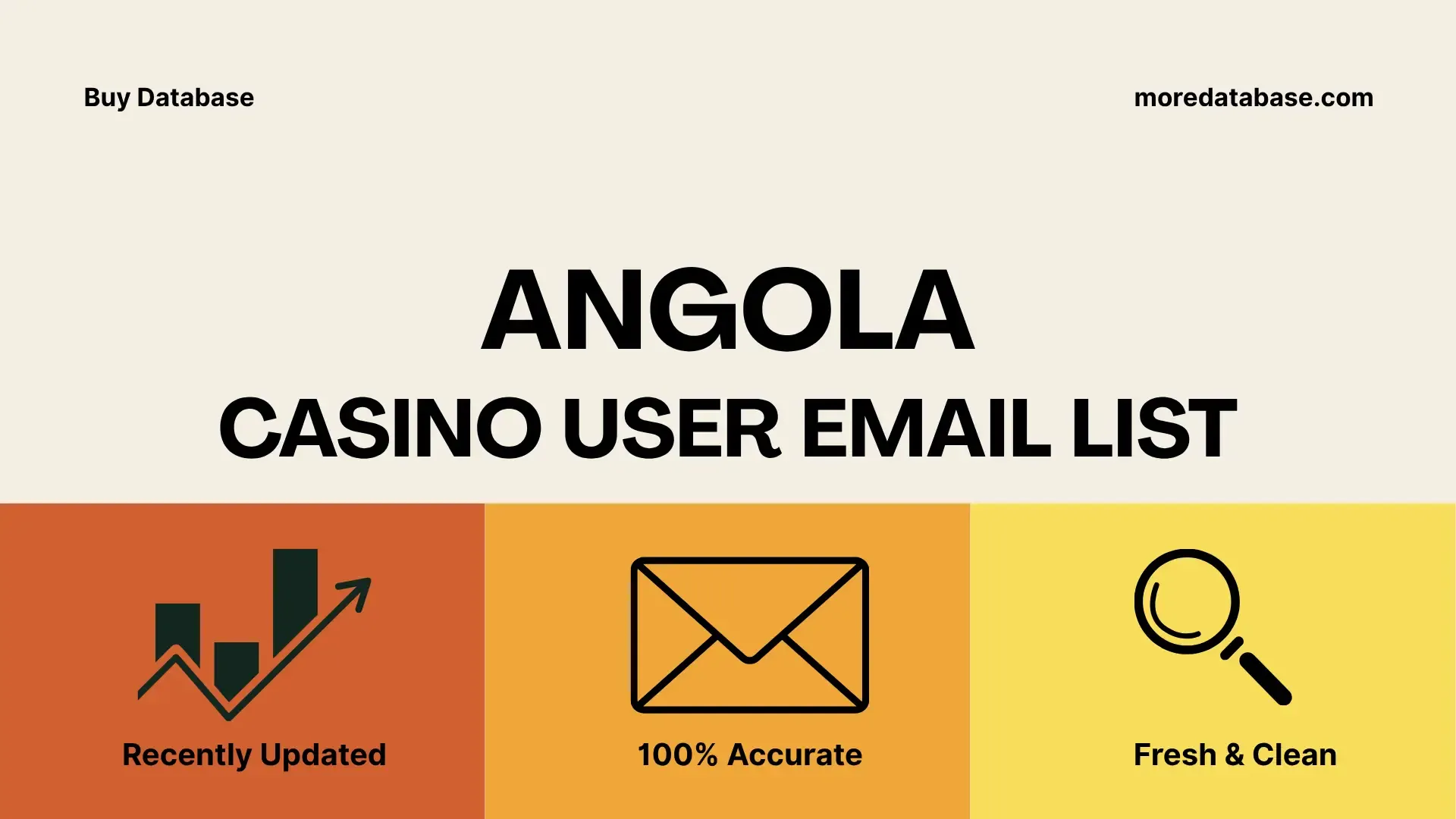 Buy Database

moredatabase.com

ANGOLA

CASINO USER EMAIL LIST

Recently Updated

100% Accurate

Fresh & Clean